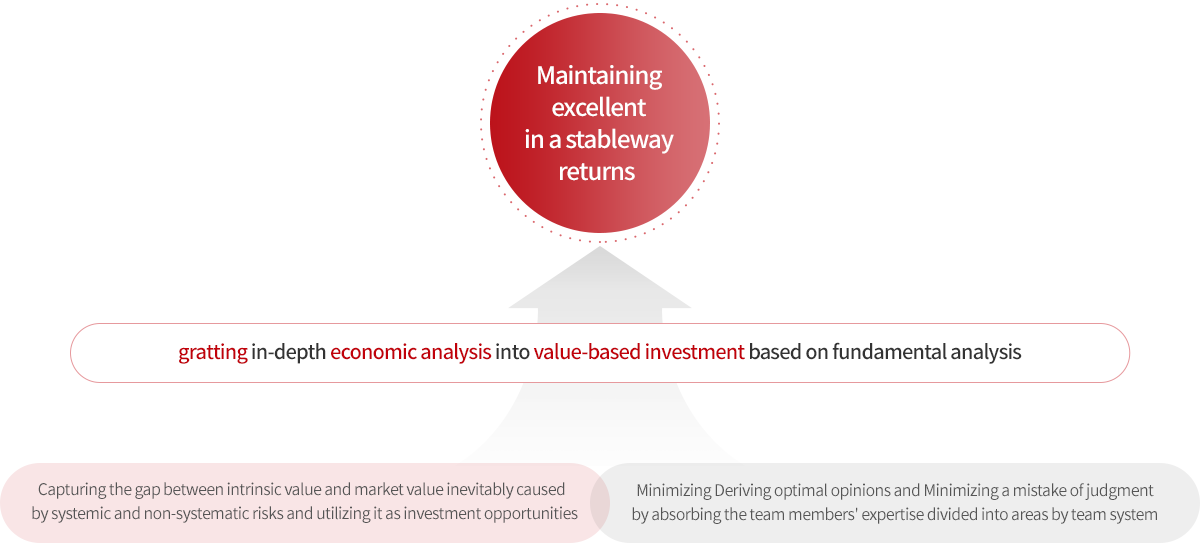 Maintaining excellent in a stableway returns

gratting in-depth economic analysis into value-based investment based on fundamental analysis

Capturing the gap between intrinsic value and market value inevitably caused by systemic and non-systematic risks and utilizing it as investment opportunities

Minimizing Deriving optimal opinions and Minimizing a mistake of judgment by absorbing the team members' expertise divided into areas by team system